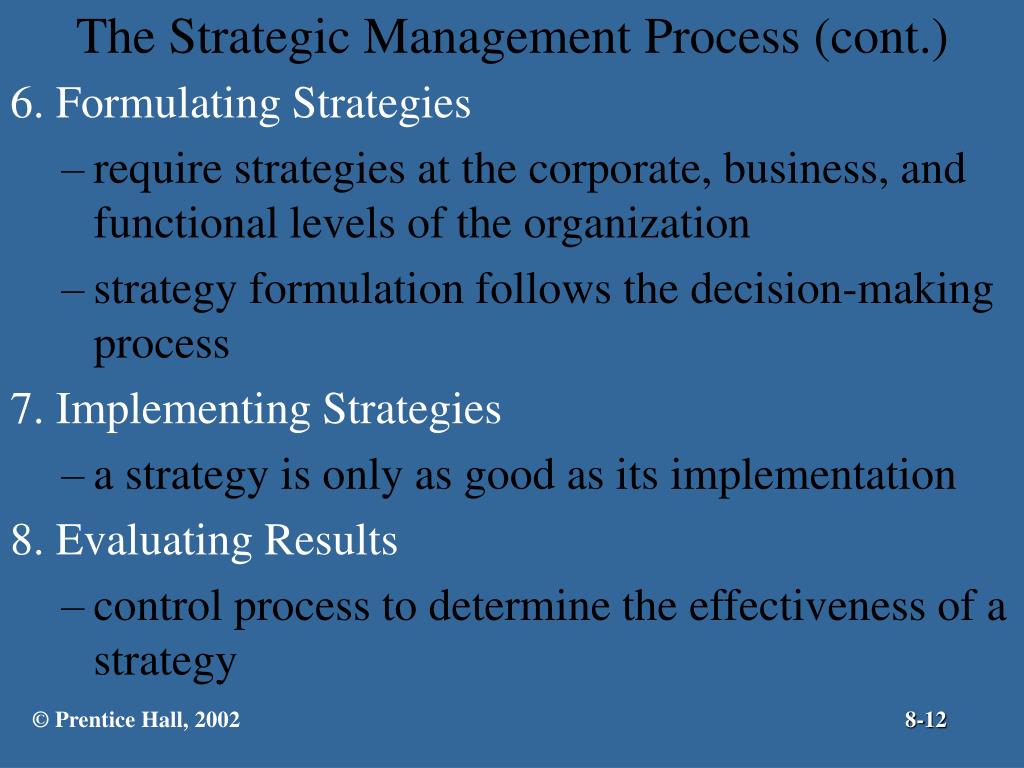 The Strategic Management Process (cont.)

6. Formulating Strategies

– require strategies at the corporate, business, and functional levels of the organization

– strategy formulation follows the decision-making process

7. Implementing Strategies

– a strategy is only as good as its implementation

8. Evaluating Results

– control process to determine the effectiveness of a strategy

© Prentice Hall, 2002

8-12